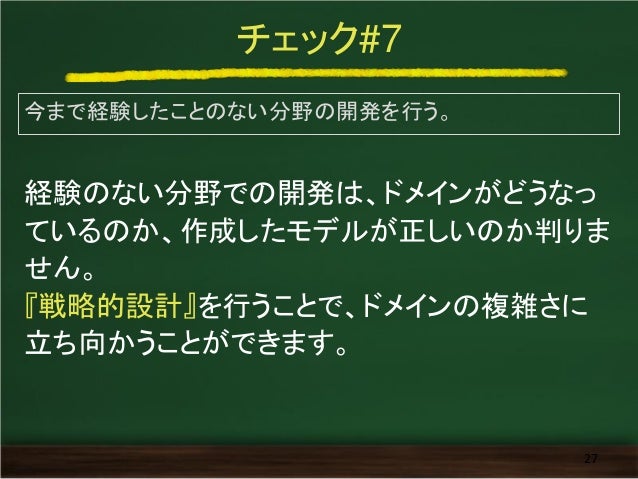 チェック#7

今まで経験したことのない分野の開発を行う。

経験のない分野での開発は、ドメインがどうなっているのか、作成したモデルが正しいのか判りません。
『戦略的設計』を行うことで、ドメインの複雑さに立ち向かうことができます。

27